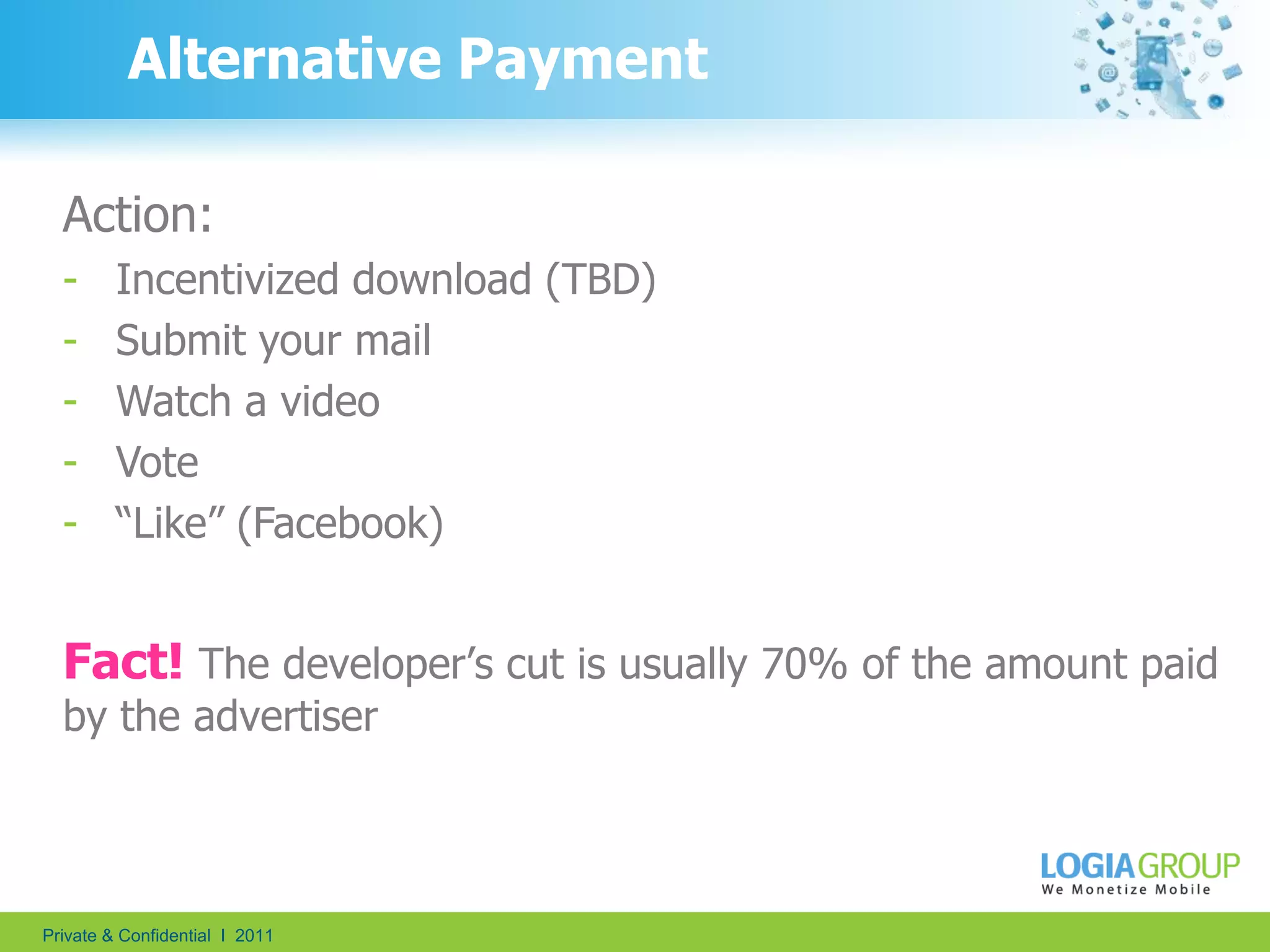 Alternative Payment

Action:
- Incentivized download (TBD)
- Submit your mail
- Watch a video
- Vote
- “Like” (Facebook)

Fact! The developer’s cut is usually 70% of the amount paid by the advertiser

LOGIAGROUP
We Monetize Mobile

Private & Confidential I 2011